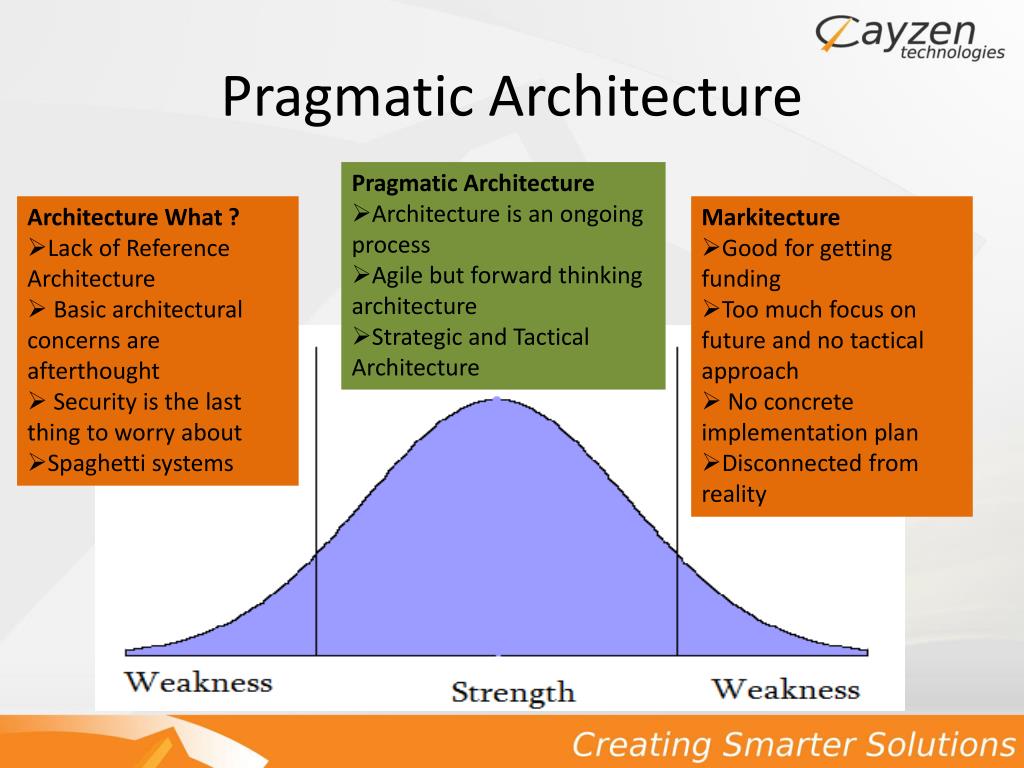 Cayzen technologies

Pragmatic Architecture

Architecture What ?
➢Lack of Reference Architecture
➢ Basic architectural concerns are afterthought
➢ Security is the last thing to worry about
➢Spaghetti systems

Pragmatic Architecture
➢Architecture is an ongoing process
➢Agile but forward thinking architecture
➢Strategic and Tactical Architecture

Markitecture
➢Good for getting funding
➢Too much focus on future and no tactical approach
➢ No concrete implementation plan
➢Disconnected from reality

Weakness

Strength

Weakness

Creating Smarter Solutions